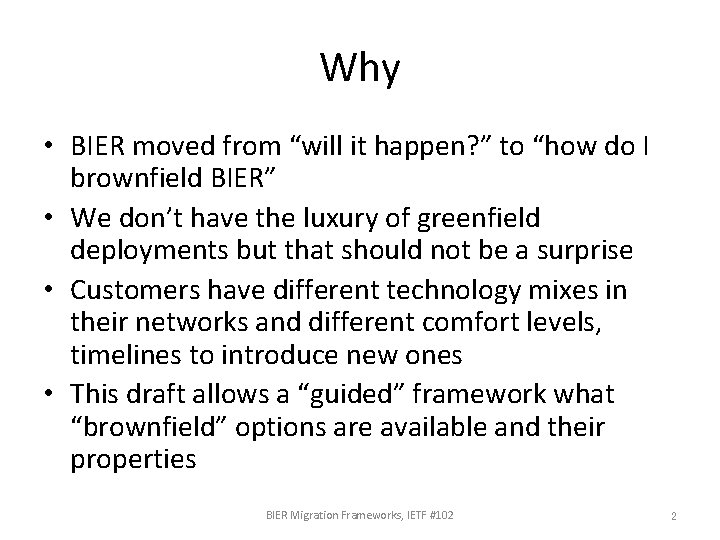 Why

• BIER moved from “will it happen?” to “how do I brownfield BIER”
• We don’t have the luxury of greenfield deployments but that should not be a surprise
• Customers have different technology mixes in their networks and different comfort levels, timelines to introduce new ones
• This draft allows a “guided” framework what “brownfield” options are available and their properties

BIER Migration Frameworks, IETF #102

2